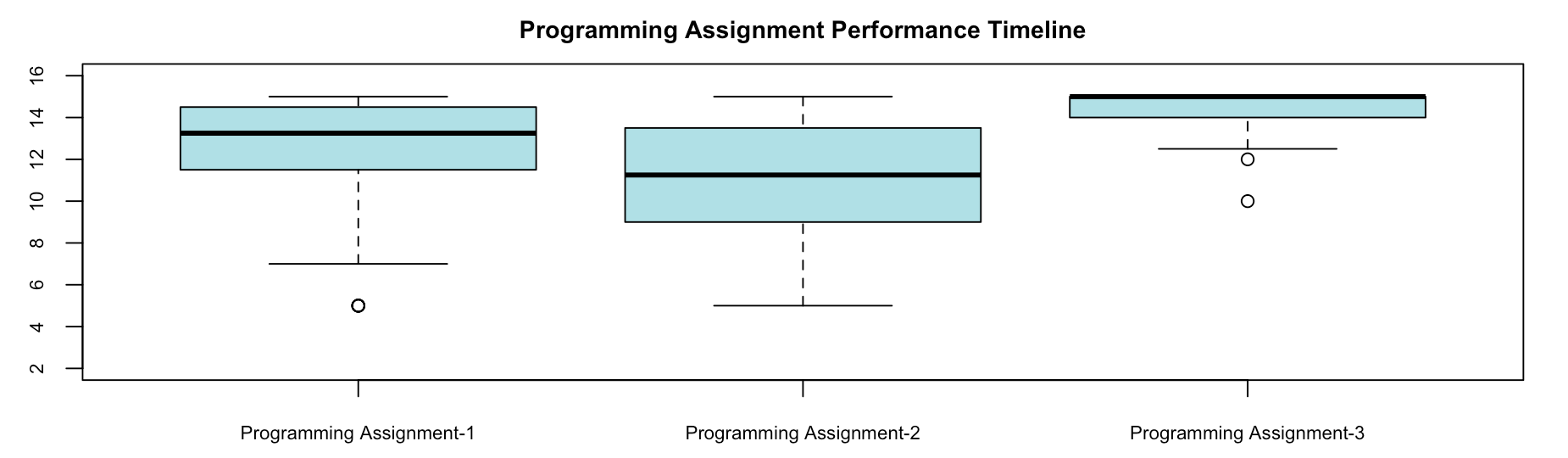 Programming Assignment Performance Timeline

16
14
12
10
8
6
4
2

Programming Assignment-1
Programming Assignment-2
Programming Assignment-3